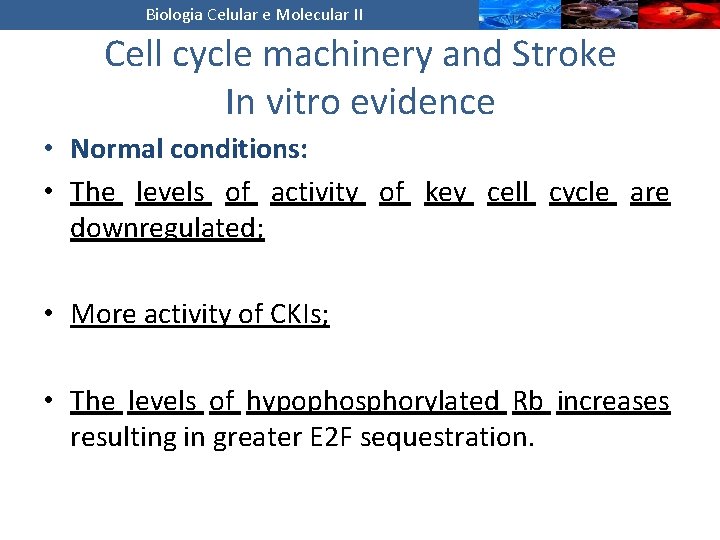 Biologia Celular e Molecular II

Cell cycle machinery and Stroke
In vitro evidence

• Normal conditions:
• The levels of activity of key cell cycle are downregulated;

• More activity of CKIs;

• The levels of hypophosphorylated Rb increases resulting in greater E2F sequestration.